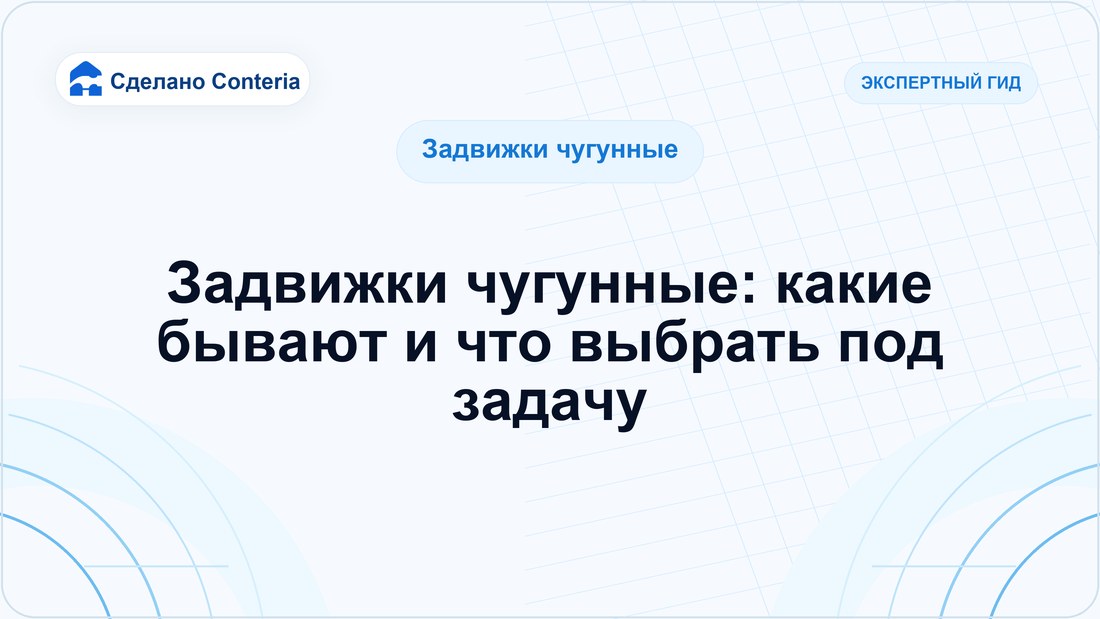 Сделано Conteria

ЭКСПЕРТНЫЙ ГИД

Задвижки чугунные

Задвижки чугунные: какие бывают и что выбрать под задачу